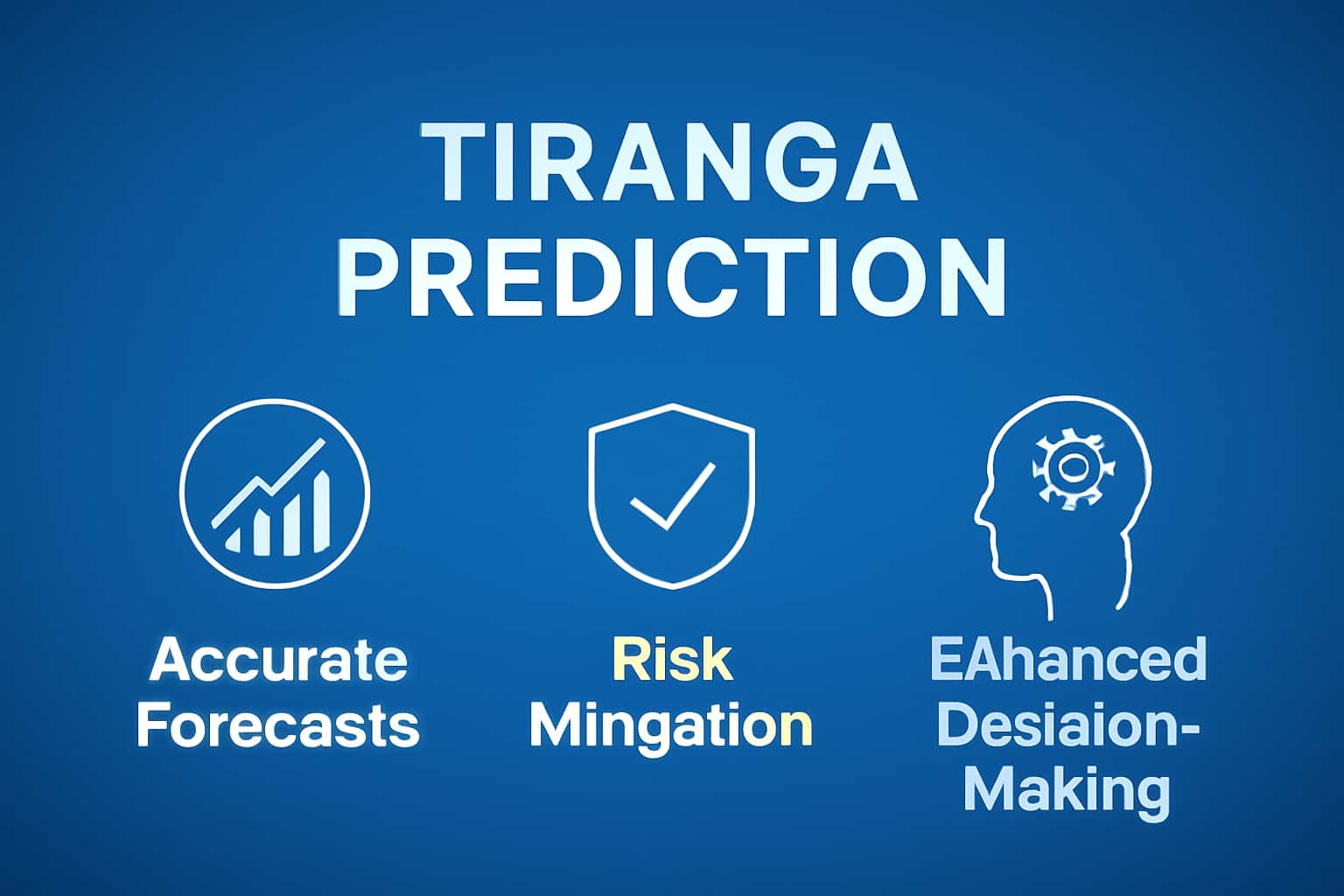 TIRANGA PREDICTION

Accurate Forecasts

Risk Mingation

EAhanced Desiaion-Making